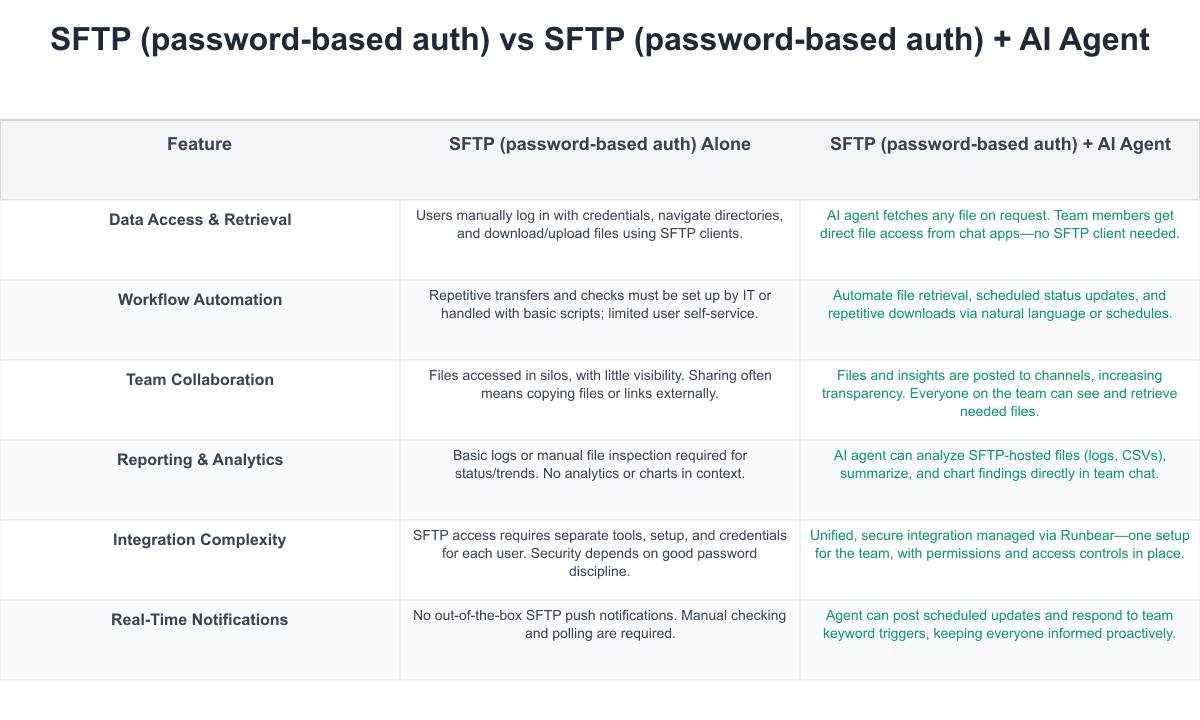 SFTP (password-based auth) vs SFTP (password-based auth) + AI Agent

| Feature | SFTP (password-based auth) Alone | SFTP (password-based auth) + AI Agent |
|---|---|---|
| Data Access & Retrieval | Users manually log in with credentials, navigate directories, and download/upload files using SFTP clients. | AI agent fetches any file on request. Team members get direct file access from chat apps—no SFTP client needed. |
| Workflow Automation | Repetitive transfers and checks must be set up by IT or handled with basic scripts; limited user self-service. | Automate file retrieval, scheduled status updates, and repetitive downloads via natural language or schedules. |
| Team Collaboration | Files accessed in silos, with little visibility. Sharing often means copying files or links externally. | Files and insights are posted to channels, increasing transparency. Everyone on the team can see and retrieve needed files. |
| Reporting & Analytics | Basic logs or manual file inspection required for status/trends. No analytics or charts in context. | AI agent can analyze SFTP-hosted files (logs, CSVs), summarize, and chart findings directly in team chat. |
| Integration Complexity | SFTP access requires separate tools, setup, and credentials for each user. Security depends on good password discipline. | Unified, secure integration managed via Runbear—one setup for the team, with permissions and access controls in place. |
| Real-Time Notifications | No out-of-the-box SFTP push notifications. Manual checking and polling are required. | Agent can post scheduled updates and respond to team keyword triggers, keeping everyone informed proactively. |